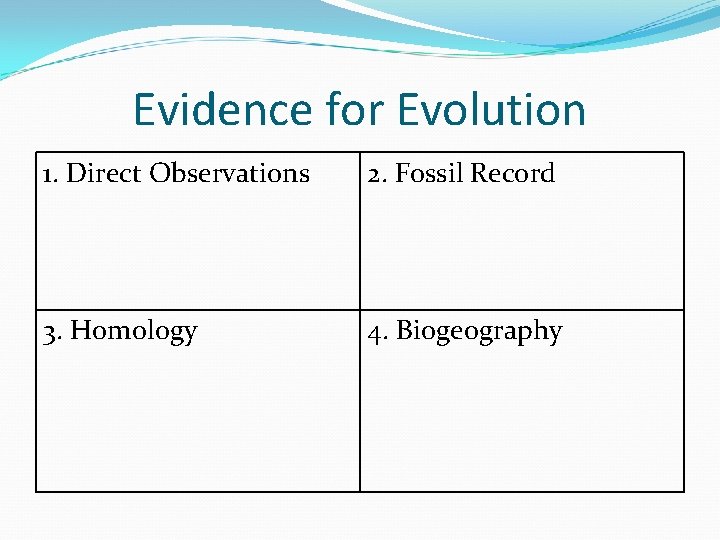 Evidence for Evolution

| 1. Direct Observations | 2. Fossil Record |
|---|---|
| 3. Homology | 4. Biogeography |